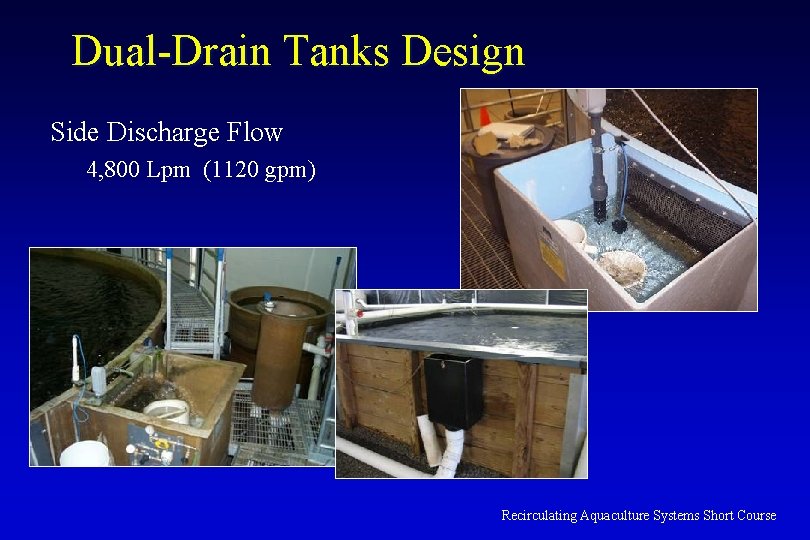 Dual-Drain Tanks Design

Side Discharge Flow

4,800 Lpm (1120 gpm)

Recirculating Aquaculture Systems Short Course